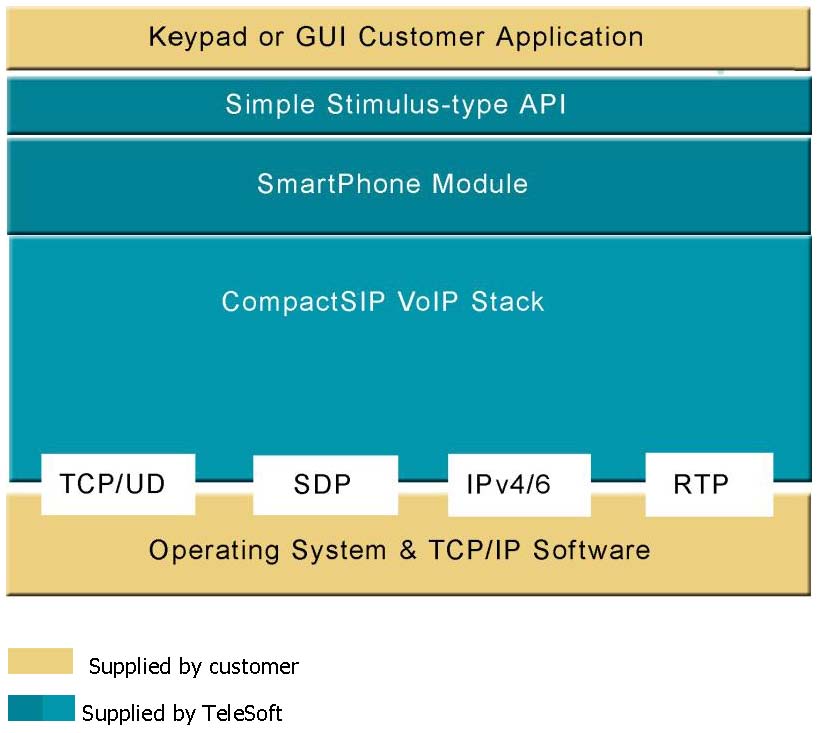 Keypad or GUI Customer Application

Simple Stimulus-type API

SmartPhone Module

CompactSIP VoIP Stack

TCP/UD

SDP

IPv4/6

RTP

Operating System & TCP/IP Software

Supplied by customer

Supplied by TeleSoft